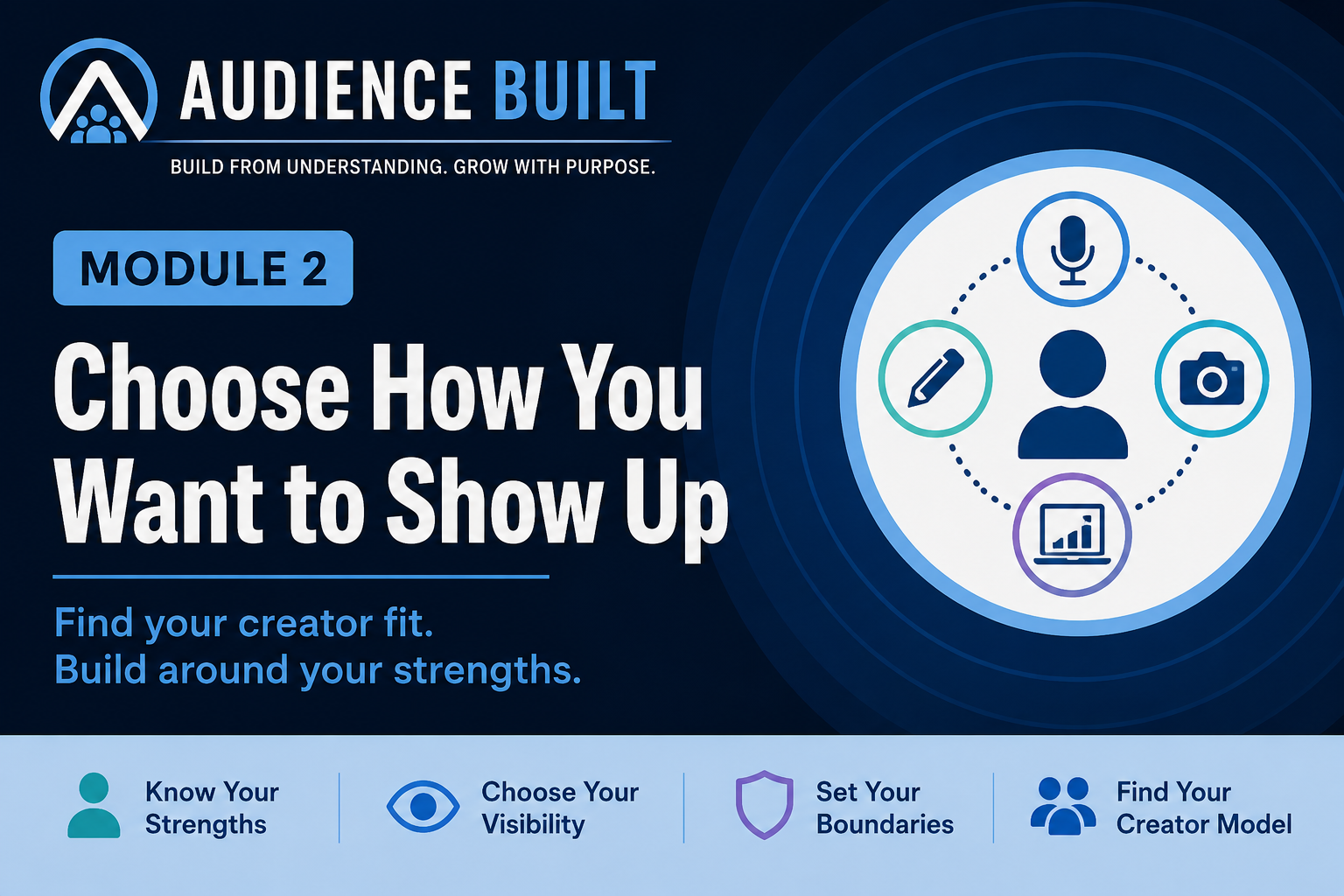 AUDIENCE BUILT
BUILD FROM UNDERSTANDING. GROW WITH PURPOSE.

MODULE 2

Choose How You Want to Show Up

Find your creator fit.
Build around your strengths.

Know Your Strengths

Choose Your Visibility

Set Your Boundaries

Find Your Creator Model